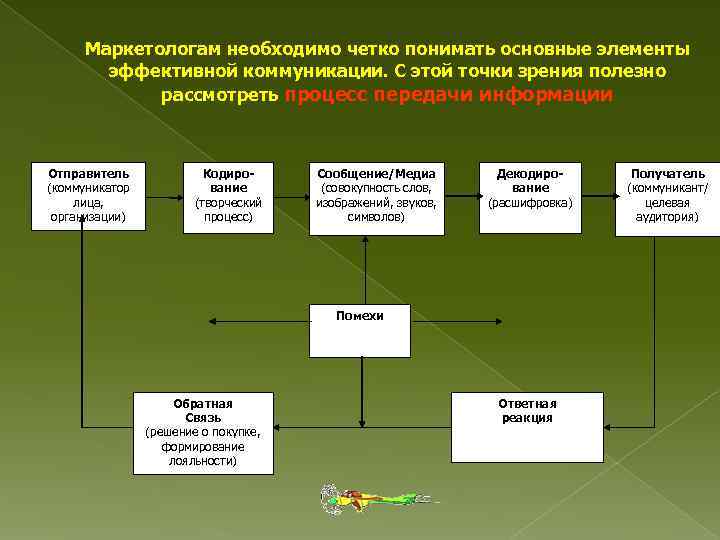 Маркетологам необходимо четко понимать основные элементы эффективной коммуникации. С этой точки зрения полезно рассмотреть процесс передачи информации

Отправитель (коммуникатор лица, организации)

Кодирование (творческий процесс)

Сообщение/Медиа (совокупность слов, изображений, звуков, символов)

Декодирование (расшифровка)

Получатель (коммуникант/ целевая аудитория)

Помехи

Обратная Связь (решение о покупке, формирование лояльности)

Ответная реакция